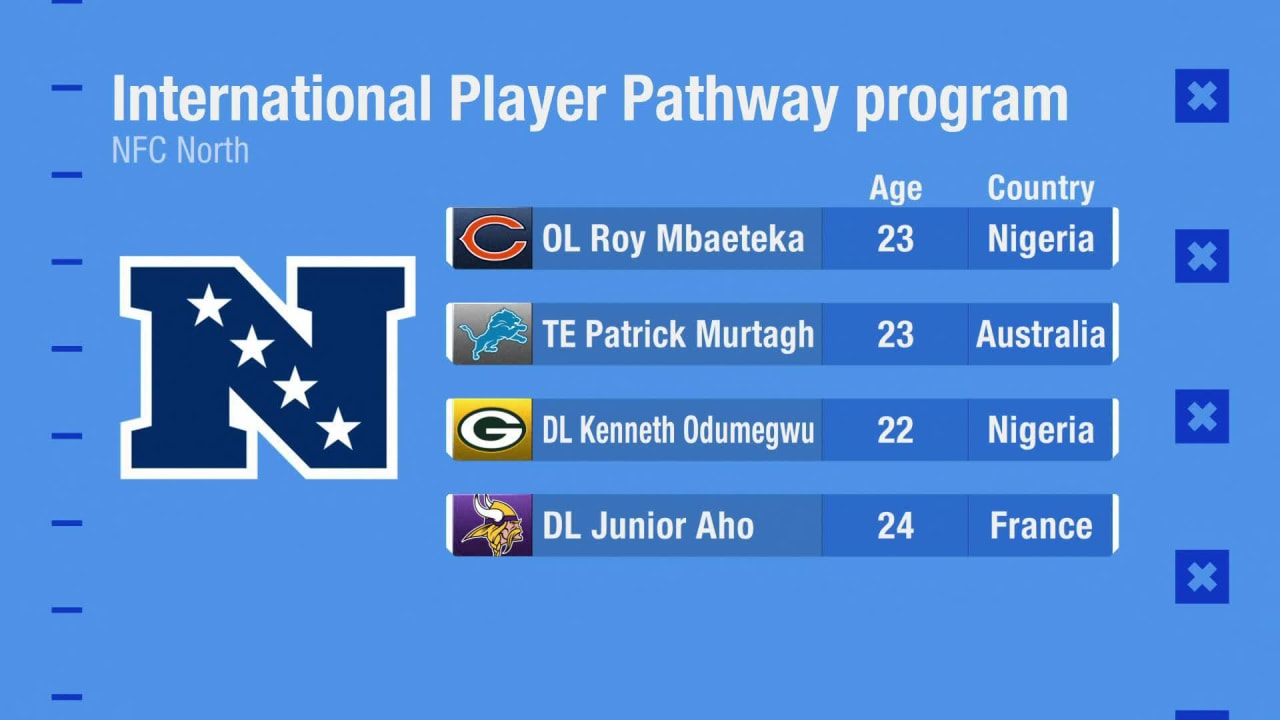 International Player Pathway program
NFC North

| | Age | Country |
|---|---|---|
| OL Roy Mbaeteka | 23 | Nigeria |
| TE Patrick Murtagh | 23 | Australia |
| DL Kenneth Odumegwu | 22 | Nigeria |
| DL Junior Aho | 24 | France |